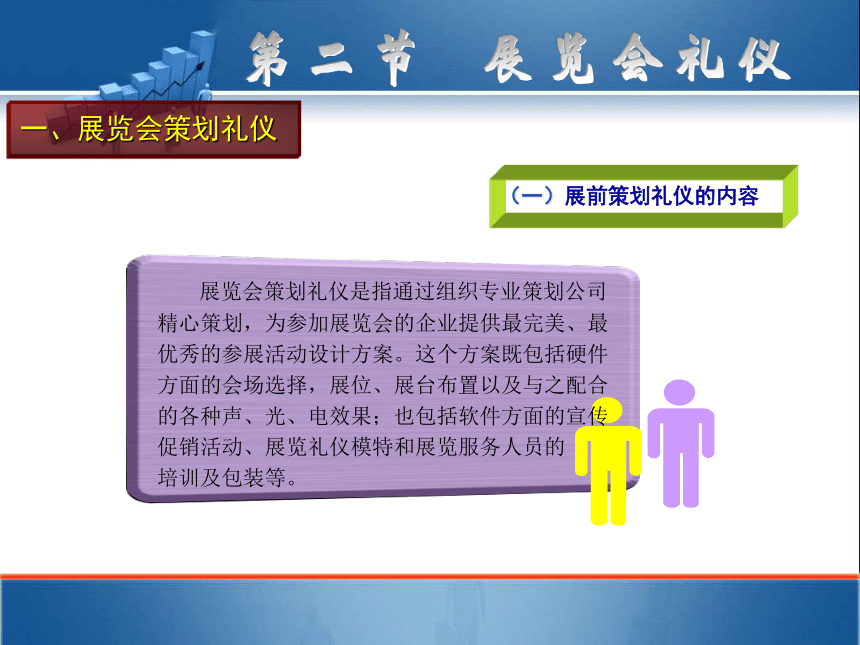 第二节 展览会礼仪

一、展览会策划礼仪

（一）展前策划礼仪的内容

展览会策划礼仪是指通过组织专业策划公司精心策划，为参加展览会的企业提供最完美、最优秀的参展活动设计方案。这个方案既包括硬件方面的会场选择，展位、展台布置以及与之配合的各种声、光、电效果；也包括软件方面的宣传促销活动、展览礼仪模特和展览服务人员的培训及包装等。